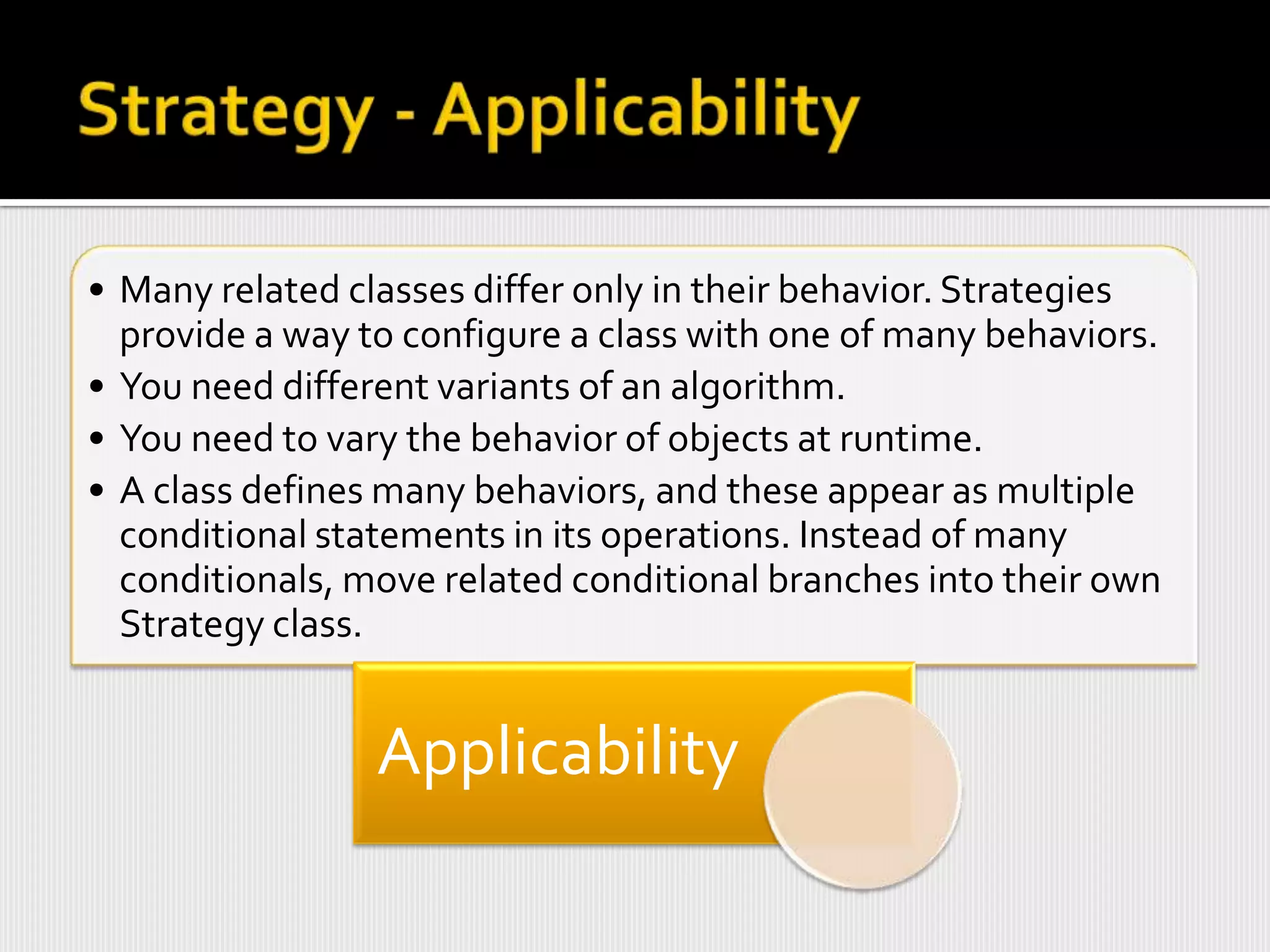 Strategy - Applicability

• Many related classes differ only in their behavior. Strategies provide a way to configure a class with one of many behaviors.
• You need different variants of an algorithm.
• You need to vary the behavior of objects at runtime.
• A class defines many behaviors, and these appear as multiple conditional statements in its operations. Instead of many conditionals, move related conditional branches into their own Strategy class.

Applicability